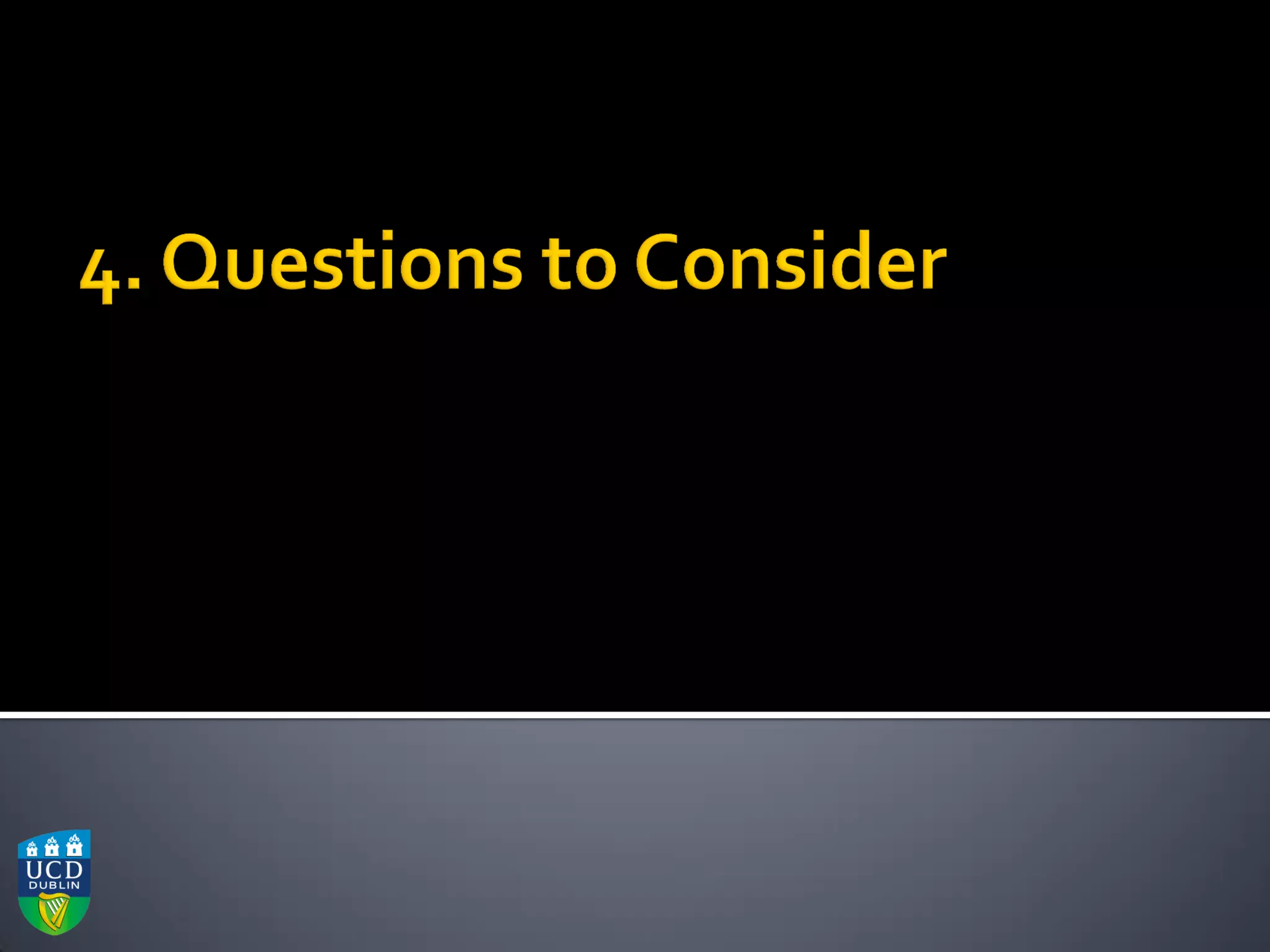 4. Questions to Consider

UCD
DUBLIN